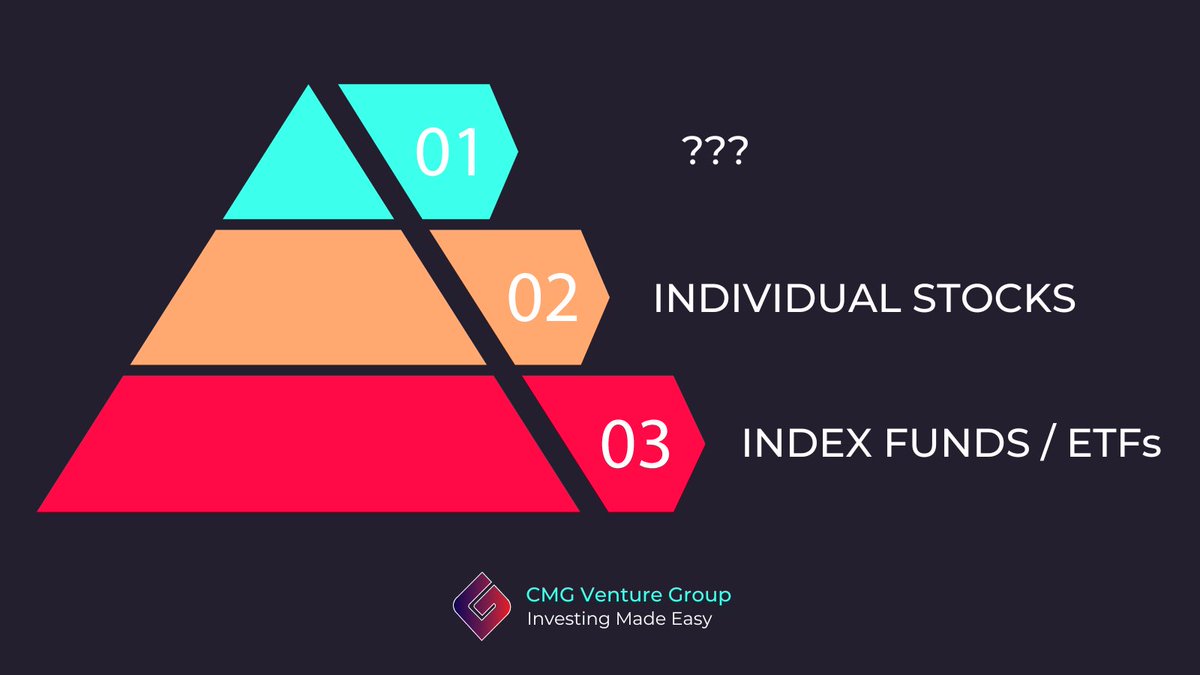 01
???

02
INDIVIDUAL STOCKS

03
INDEX FUNDS / ETFs

CMG Venture Group
Investing Made Easy